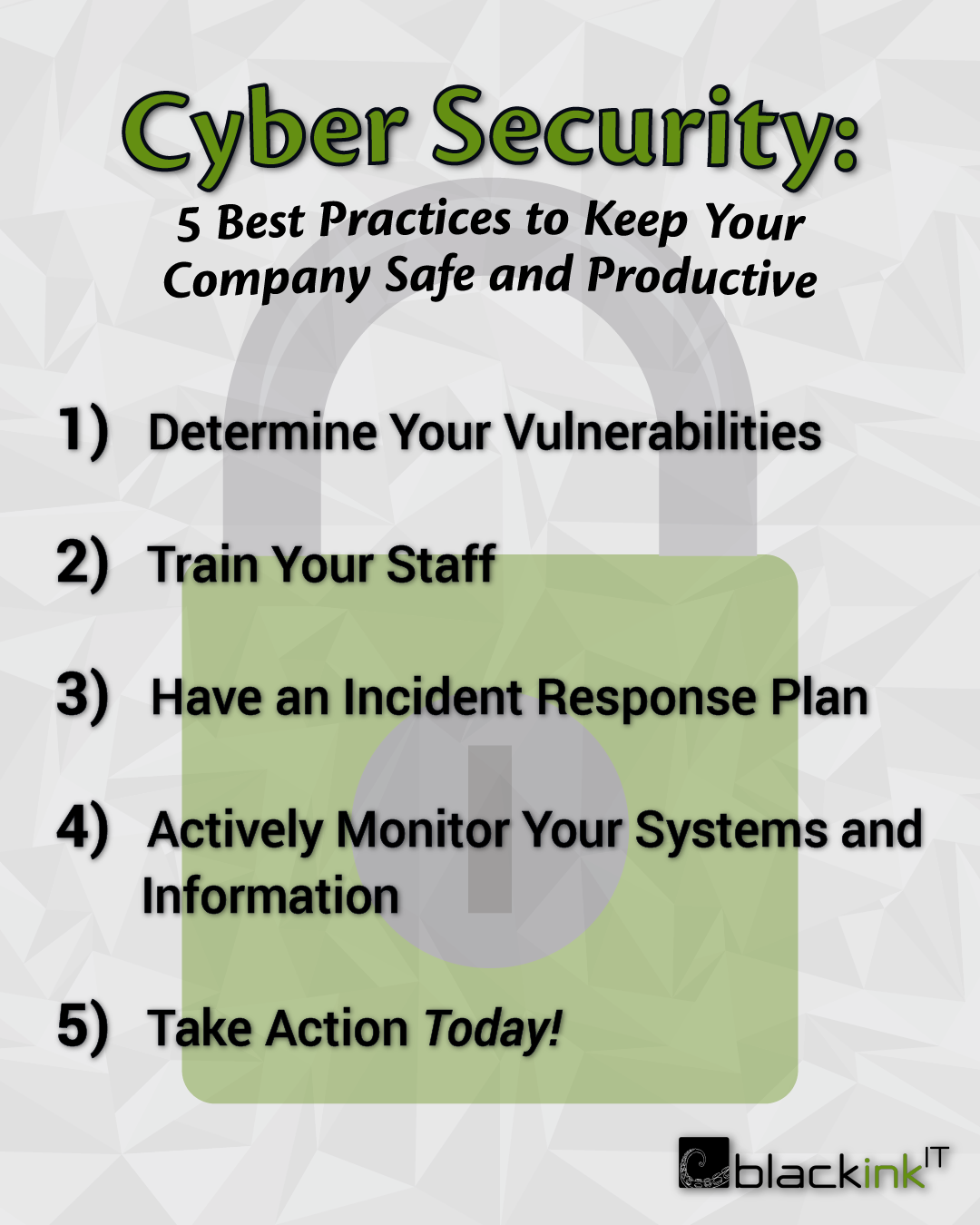 Cyber Security:
5 Best Practices to Keep Your Company Safe and Productive

1) Determine Your Vulnerabilities

2) Train Your Staff

3) Have an Incident Response Plan

4) Actively Monitor Your Systems and Information

5) Take Action Today!

blackink IT